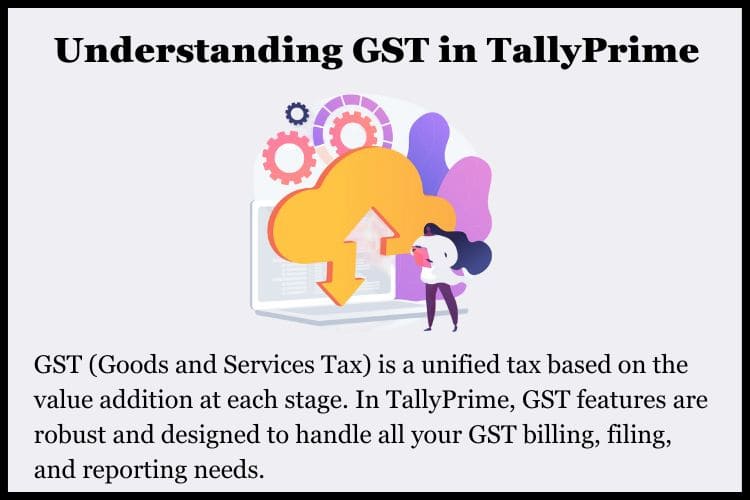 Understanding GST in TallyPrime

GST (Goods and Services Tax) is a unified tax based on the value addition at each stage. In TallyPrime, GST features are robust and designed to handle all your GST billing, filing, and reporting needs.